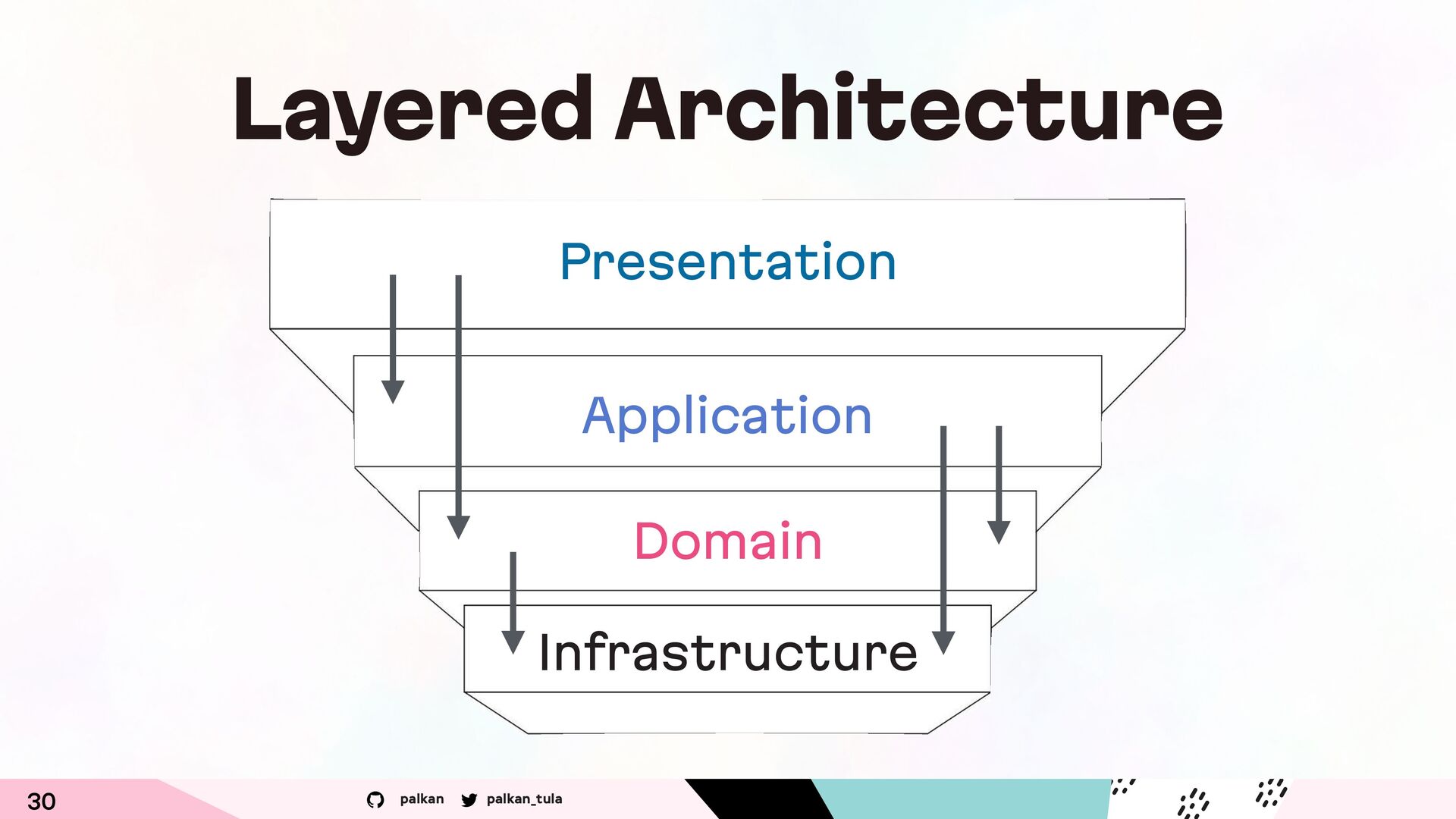 Layered Architecture

Presentation

Application

Domain

Infrastructure

30

palkan palkan_tula